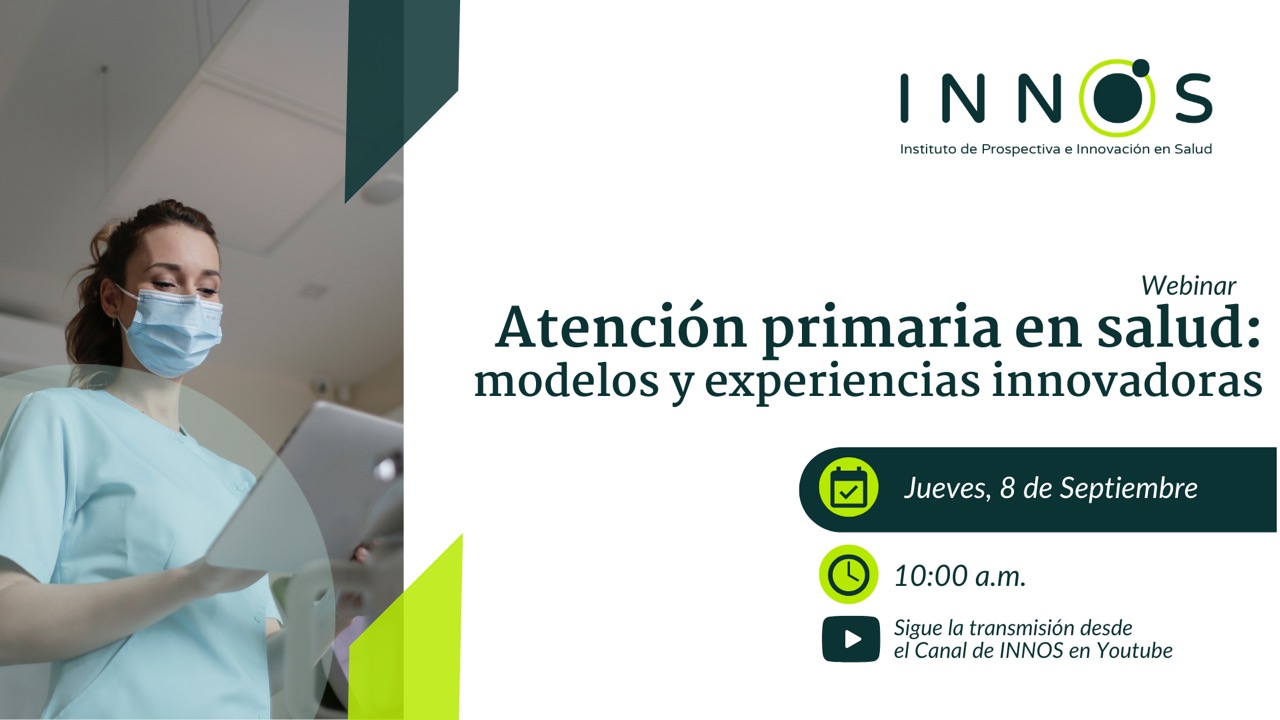 INNOS
Instituto de Prospectiva e Innovación en Salud

Webinar
Atención primaria en salud: modelos y experiencias innovadoras

Jueves, 8 de Septiembre

10:00 a.m.

Sigue la transmisión desde el Canal de INNOS en Youtube